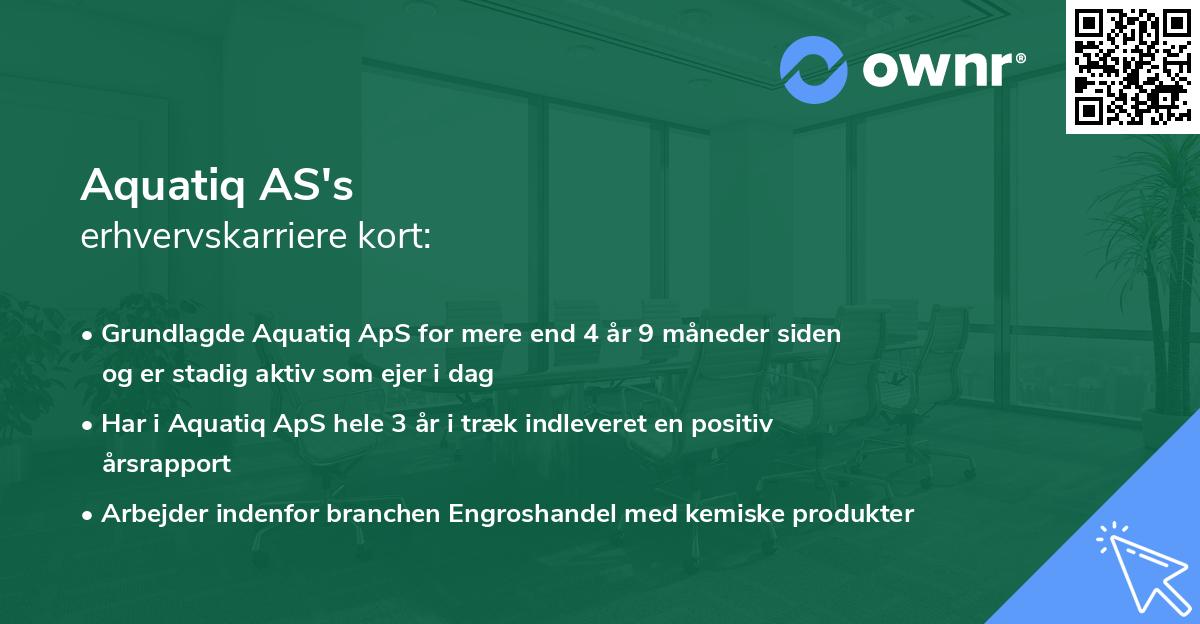 ownr®

Aquatiq AS's
erhvervskarriere kort:

• Grundlagde Aquatiq ApS for mere end 4 år 9 måneder siden og er stadig aktiv som ejer i dag

• Har i Aquatiq ApS hele 3 år i træk indleveret en positiv årsrapport

• Arbejder indenfor branchen Engroshandel med kemiske produkter